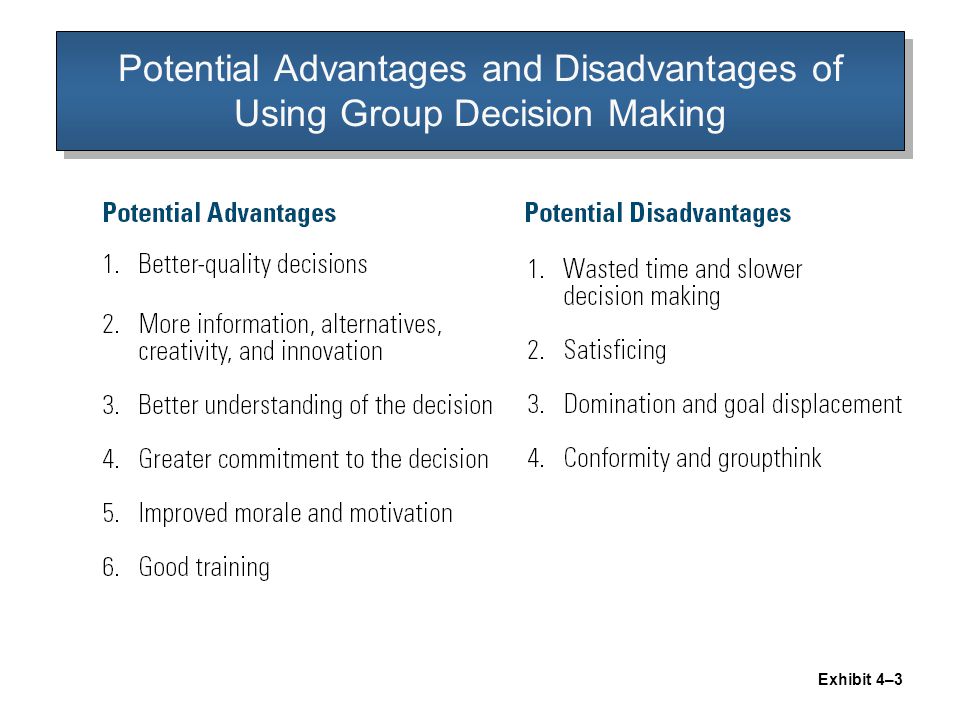 Potential Advantages and Disadvantages of Using Group Decision Making

Potential Advantages

1. Better-quality decisions

2. More information, alternatives, creativity, and innovation

3. Better understanding of the decision

4. Greater commitment to the decision

5. Improved morale and motivation

6. Good training

Potential Disadvantages

1. Wasted time and slower decision making

2. Satisficing

3. Domination and goal displacement

4. Conformity and groupthink

Exhibit 4–3